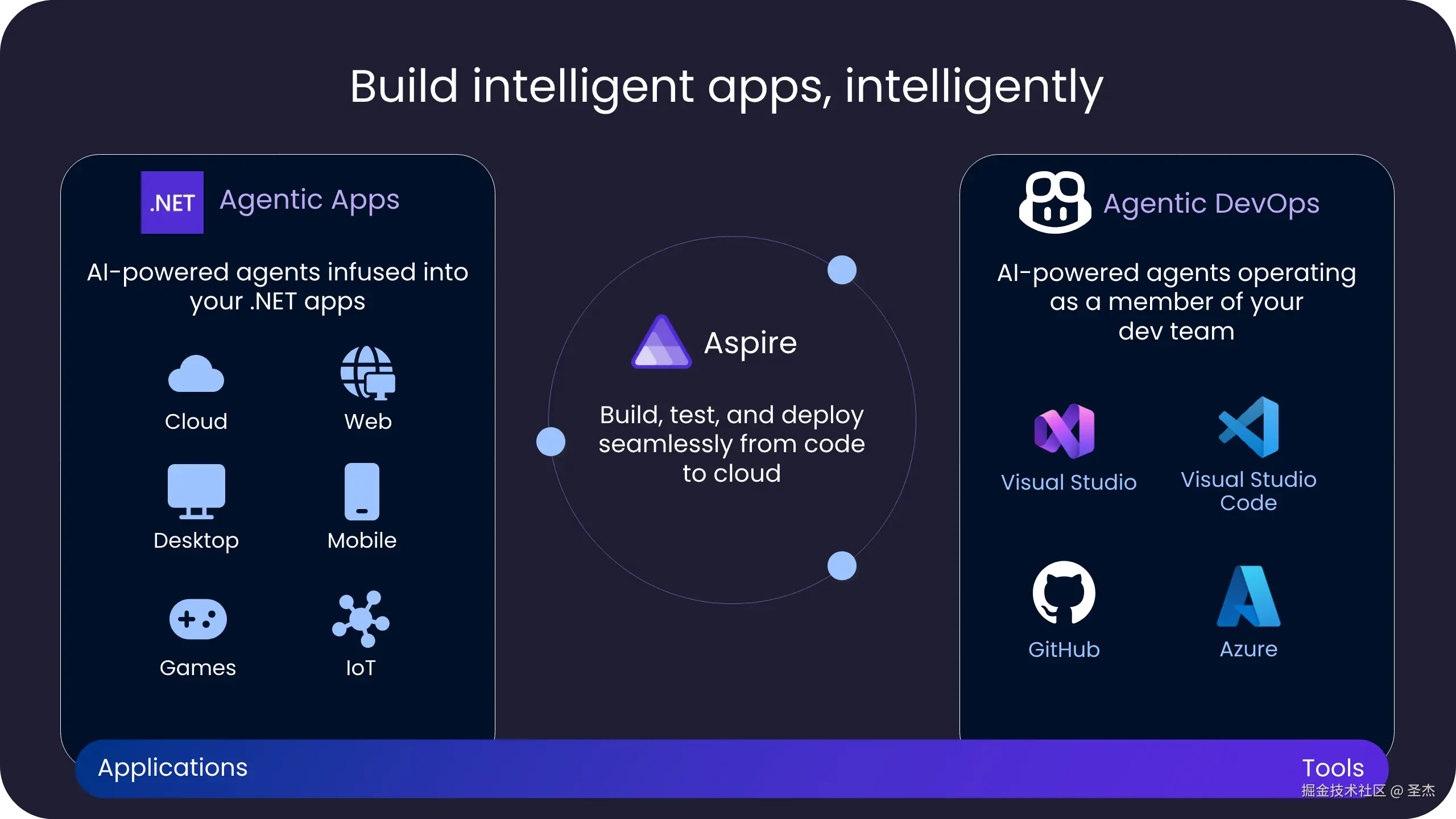 Build intelligent apps, intelligently

.NET Agentic Apps

AI-powered agents infused into your .NET apps

Cloud

Web

Desktop

Mobile

Games

IoT

Aspire

Build, test, and deploy seamlessly from code to cloud

Agentic DevOps

AI-powered agents operating as a member of your dev team

Visual Studio

Visual Studio Code

GitHub

Azure

Applications

Tools

掘金技术社区 @ 圣杰